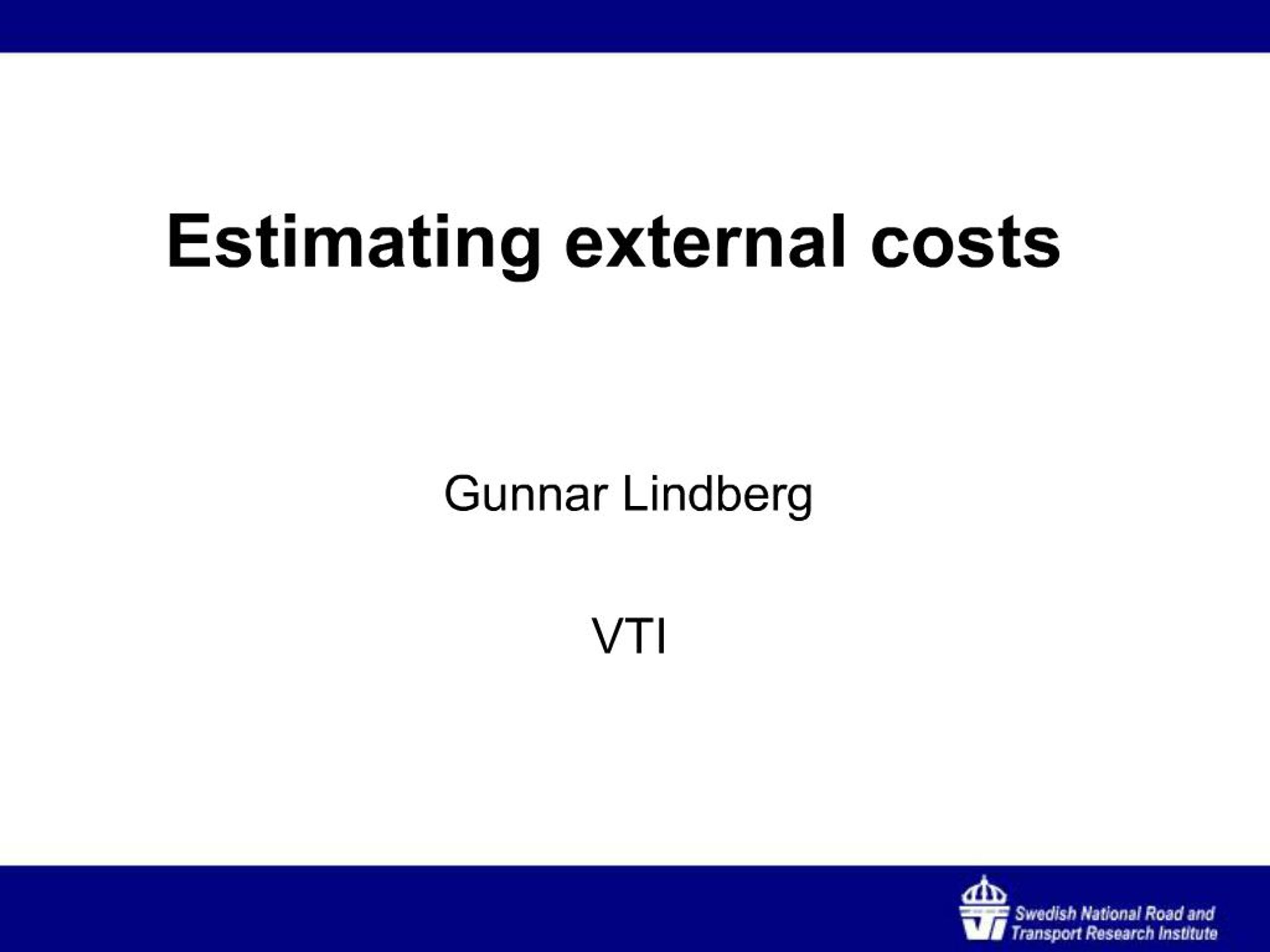 Estimating external costs

Gunnar Lindberg

VTI

Swedish National Road and Transport Research Institute